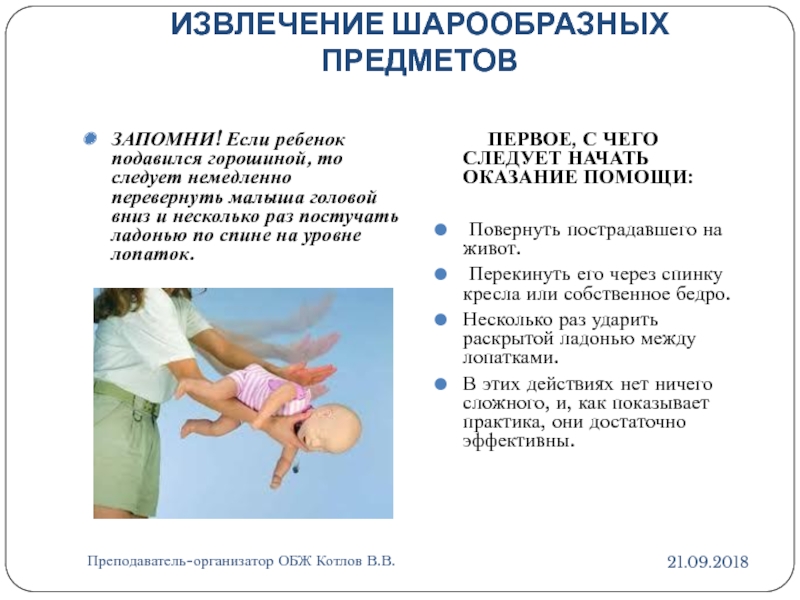 ИЗВЛЕЧЕНИЕ ШАРООБРАЗНЫХ ПРЕДМЕТОВ

ЗАПОМНИ! Если ребенок подавился горошиной, то следует немедленно перевернуть малыша головой вниз и несколько раз постучать ладонью по спине на уровне лопаток.

ПЕРВОЕ, С ЧЕГО СЛЕДУЕТ НАЧАТЬ ОКАЗАНИЕ ПОМОЩИ:

Повернуть пострадавшего на живот.

Перекинуть его через спинку кресла или собственное бедро.

Несколько раз ударить раскрытой ладонью между лопатками.

В этих действиях нет ничего сложного, и, как показывает практика, они достаточно эффективны.

Преподаватель-организатор ОБЖ Котлов В.В.

21.09.2018